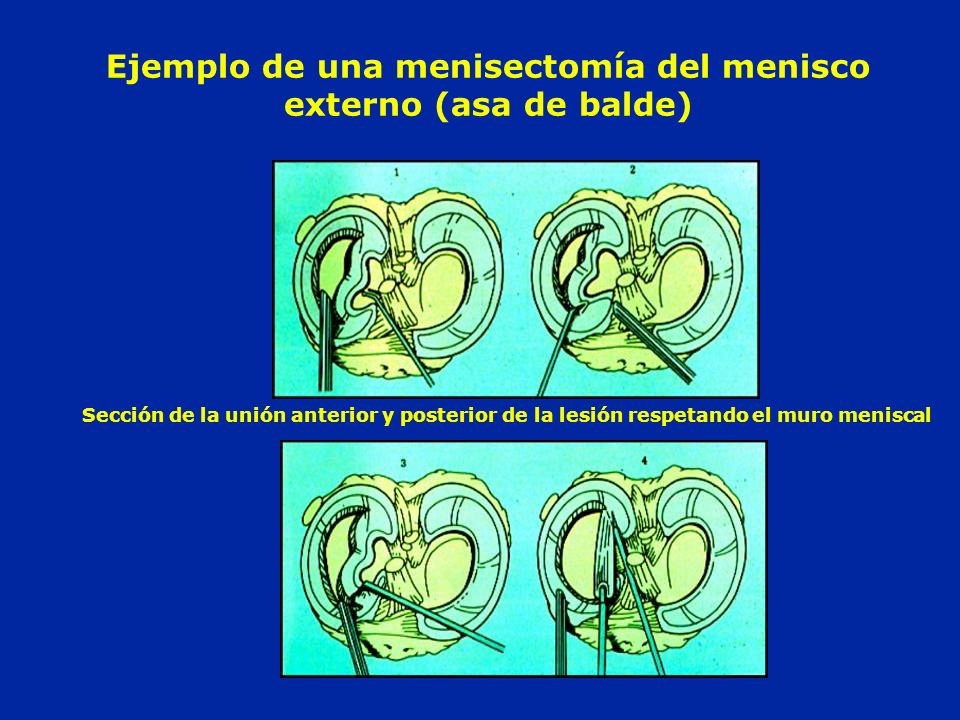 Ejemplo de una menisectomía del menisco externo (asa de balde)

1

2

Sección de la unión anterior y posterior de la lesión respetando el muro meniscal

3

4